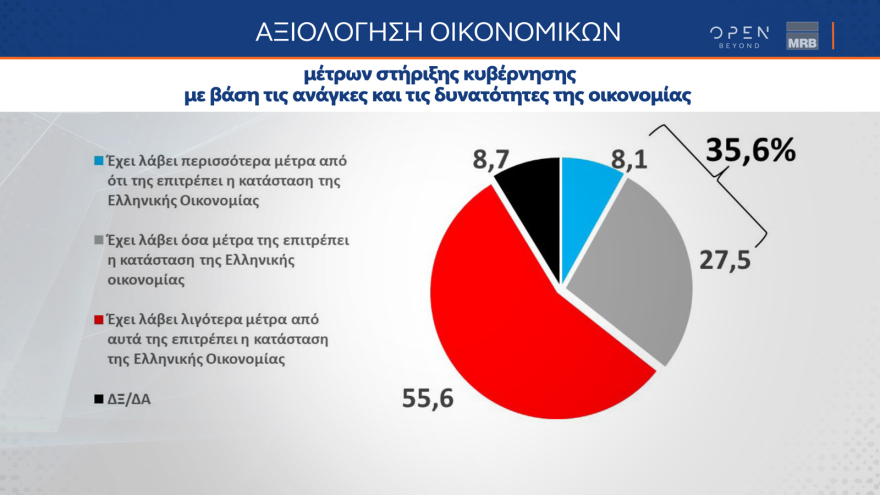 ΑΞΙΟΛΟΓΗΣΗ ΟΙΚΟΝΟΜΙΚΩΝ

OPEN BEYOND

MRB

μέτρων στήριξης κυβέρνησης
με βάση τις ανάγκες και τις δυνατότητες της οικονομίας

Έχει λάβει περισσότερα μέτρα από ότι της επιτρέπει η κατάσταση της Ελληνικής Οικονομίας

Έχει λάβει όσα μέτρα της επιτρέπει η κατάσταση της Ελληνικής οικονομίας

Έχει λάβει λιγότερα μέτρα από αυτά της επιτρέπει η κατάσταση της Ελληνικής Οικονομίας

ΔΞ/ΔΑ

8,7

8,1

35,6%

27,5

55,6